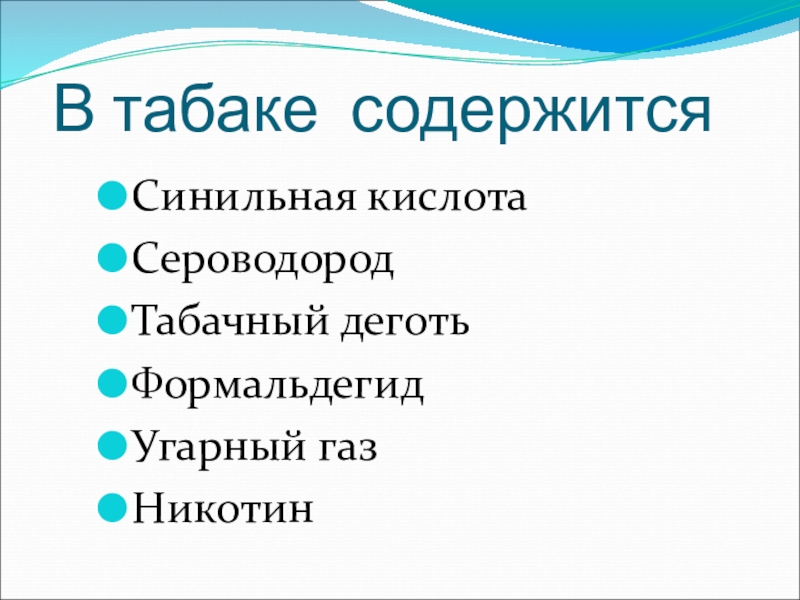 В табаке содержится

Синильная кислота
Сероводород
Табачный деготь
Формальдегид
Угарный газ
Никотин